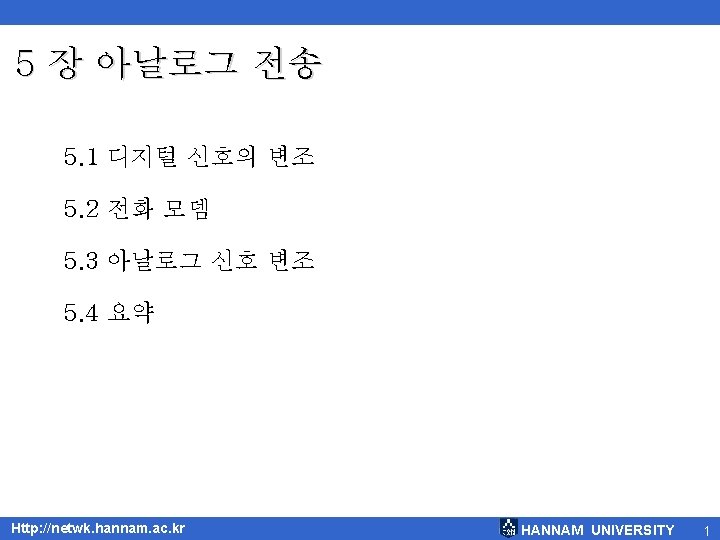 5 장 아날로그 전송

5.1 디지털 신호의 변조

5.2 전화 모뎀

5.3 아날로그 신호 변조

5.4 요약

Http://netwk.hannam.ac.kr

HANNAM UNIVERSITY

1